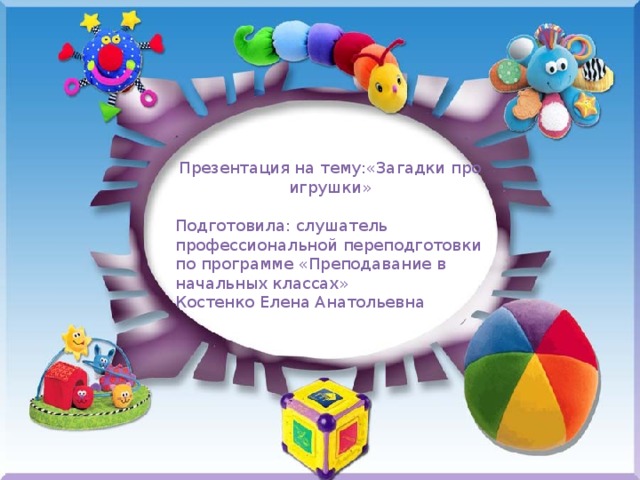 Презентация на тему:«Загадки про игрушки»

Подготовила: слушатель профессиональной переподготовки по программе «Преподавание в начальных классах»
Костенко Елена Анатольевна